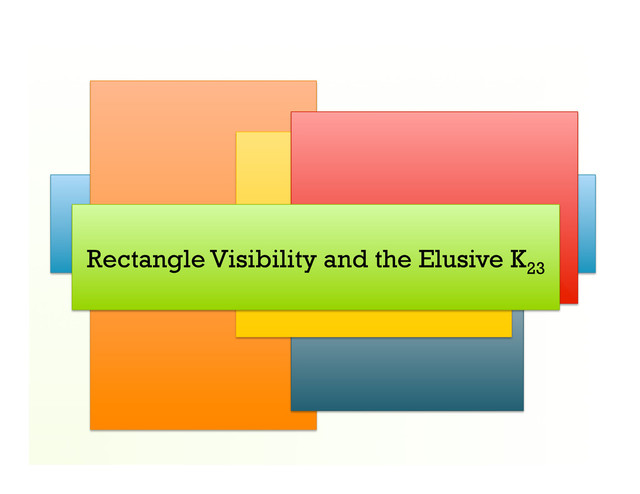 Rectangle Visibility and the Elusive $K_{23}$